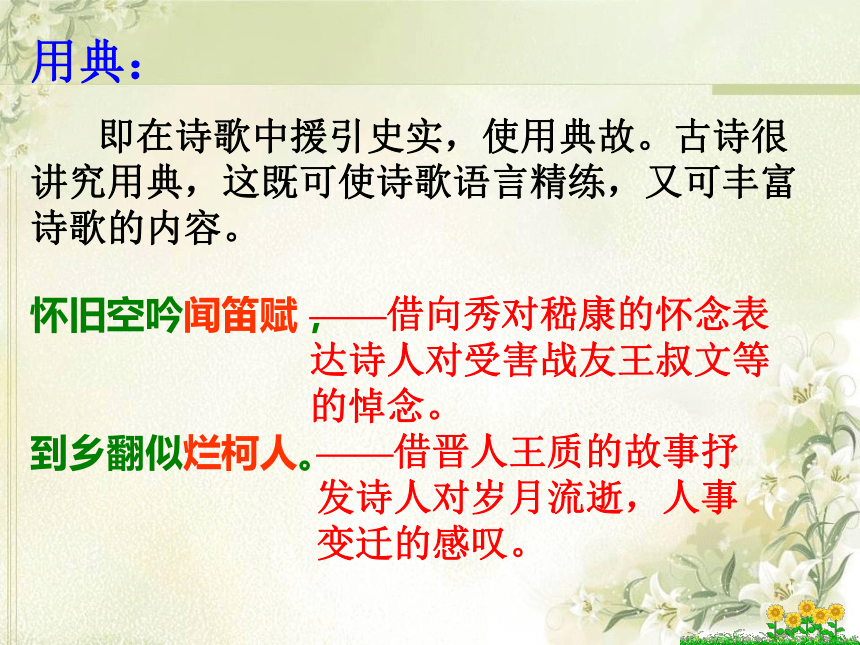 用典：

即在诗歌中援引史实，使用典故。古诗很讲究用典，这既可使诗歌语言精练，又可丰富诗歌的内容。

怀旧空吟闻笛赋，——借向秀对嵇康的怀念表达诗人对受害战友王叔文等的悼念。

到乡翻似烂柯人。——借晋人王质的故事抒发诗人对岁月流逝，人事变迁的感叹。